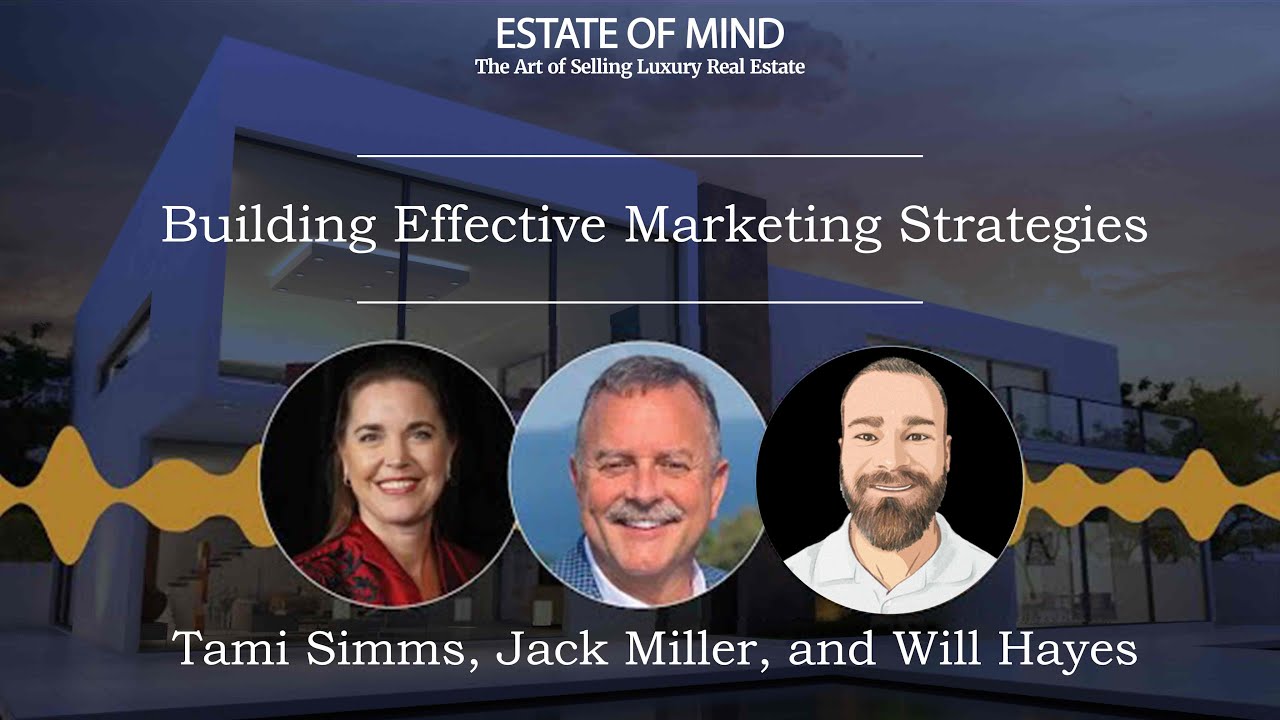 ESTATE OF MIND
The Art of Selling Luxury Real Estate

Building Effective Marketing Strategies

Tami Simms, Jack Miller, and Will Hayes